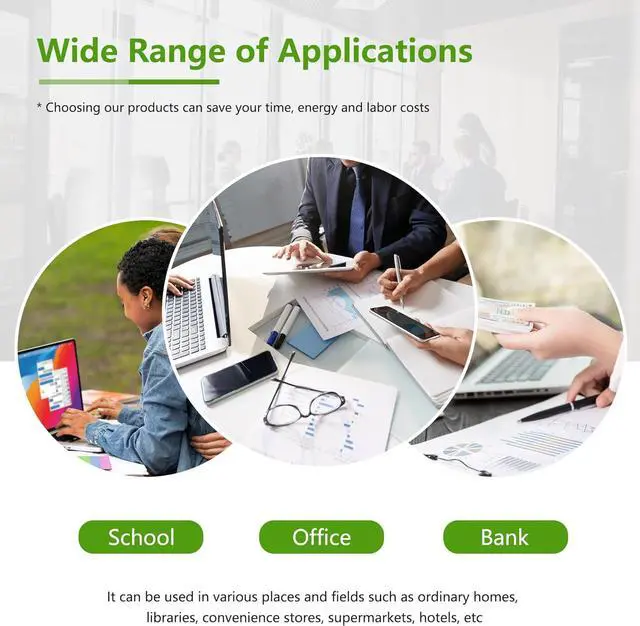 Wide Range of Applications

* Choosing our products can save your time, energy and labor costs

School

Office

Bank

It can be used in various places and fields such as ordinary homes, libraries, convenience stores, supermarkets, hotels, etc